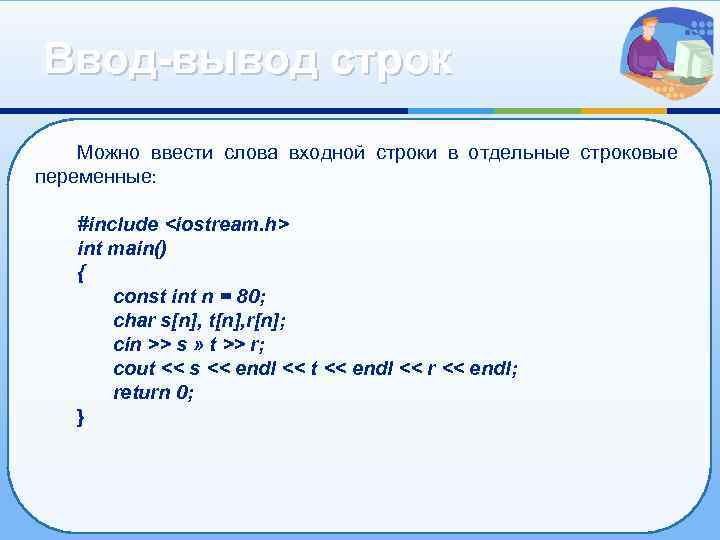 Ввод-вывод строк

Можно ввести слова входной строки в отдельные строковые переменные:

#include <iostream.h>
int main()
{
const int n = 80;
char s[n], t[n],r[n];
cin >> s » t >> r;
cout << s << endl << t << endl << r << endl;
return 0;
}